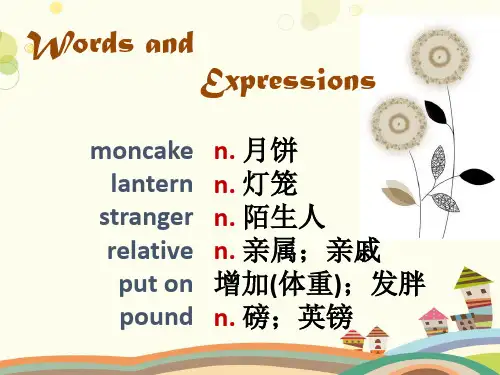 Words and Expressions

moncake n. 月饼
lantern n. 灯笼
stranger n. 陌生人
relative n. 亲属；亲戚
put on 增加(体重)；发胖
pound n. 磅；英镑